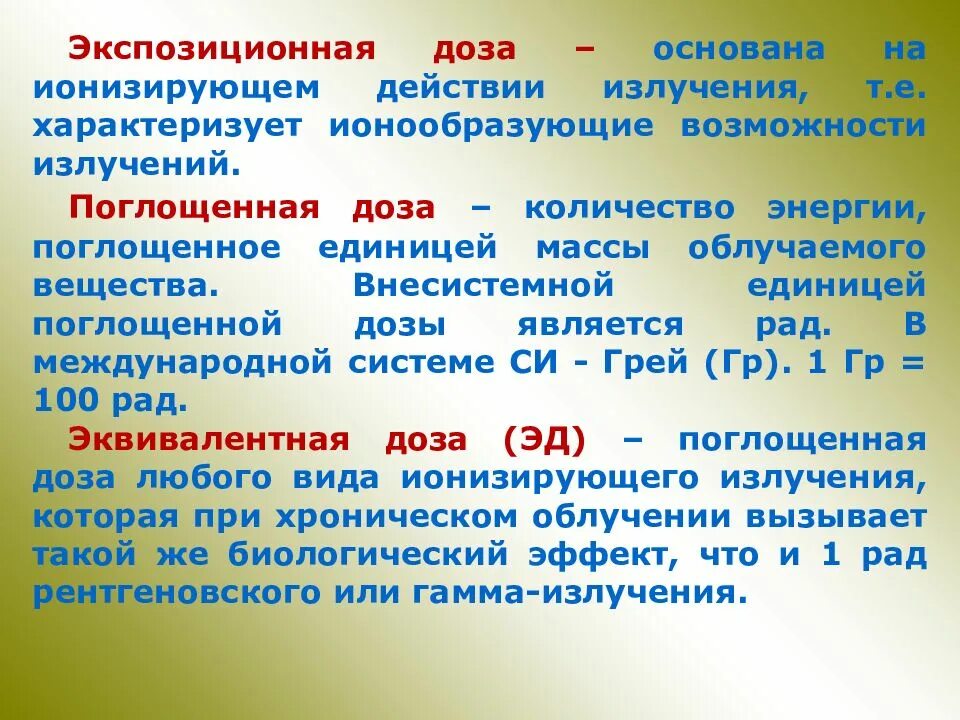 Экспозиционная доза – основана на ионизирующем действии излучения, т.е. характеризует ионообразующие возможности излучений.

Поглощенная доза – количество энергии, поглощенное единицей массы облучаемого вещества. Внесистемной единицей поглощенной дозы является рад. В международной системе СИ - Грей (Гр). 1 Гр = 100 рад.

Эквивалентная доза (ЭД) – поглощенная доза любого вида ионизирующего излучения, которая при хроническом облучении вызывает такой же биологический эффект, что и 1 рад рентгеновского или гамма-излучения.